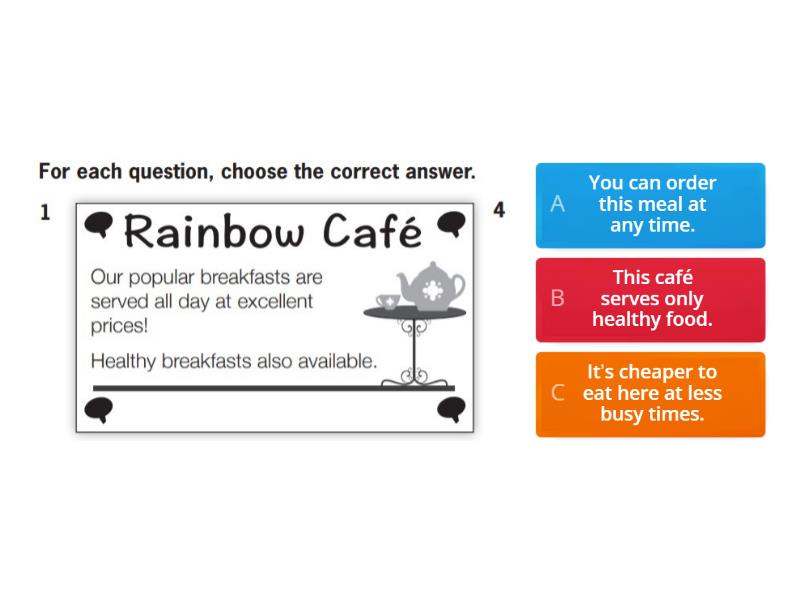 For each question, choose the correct answer.

1

Rainbow Café

Our popular breakfasts are served all day at excellent prices!

Healthy breakfasts also available.

4

A You can order this meal at any time.

B This café serves only healthy food.

C It's cheaper to eat here at less busy times.